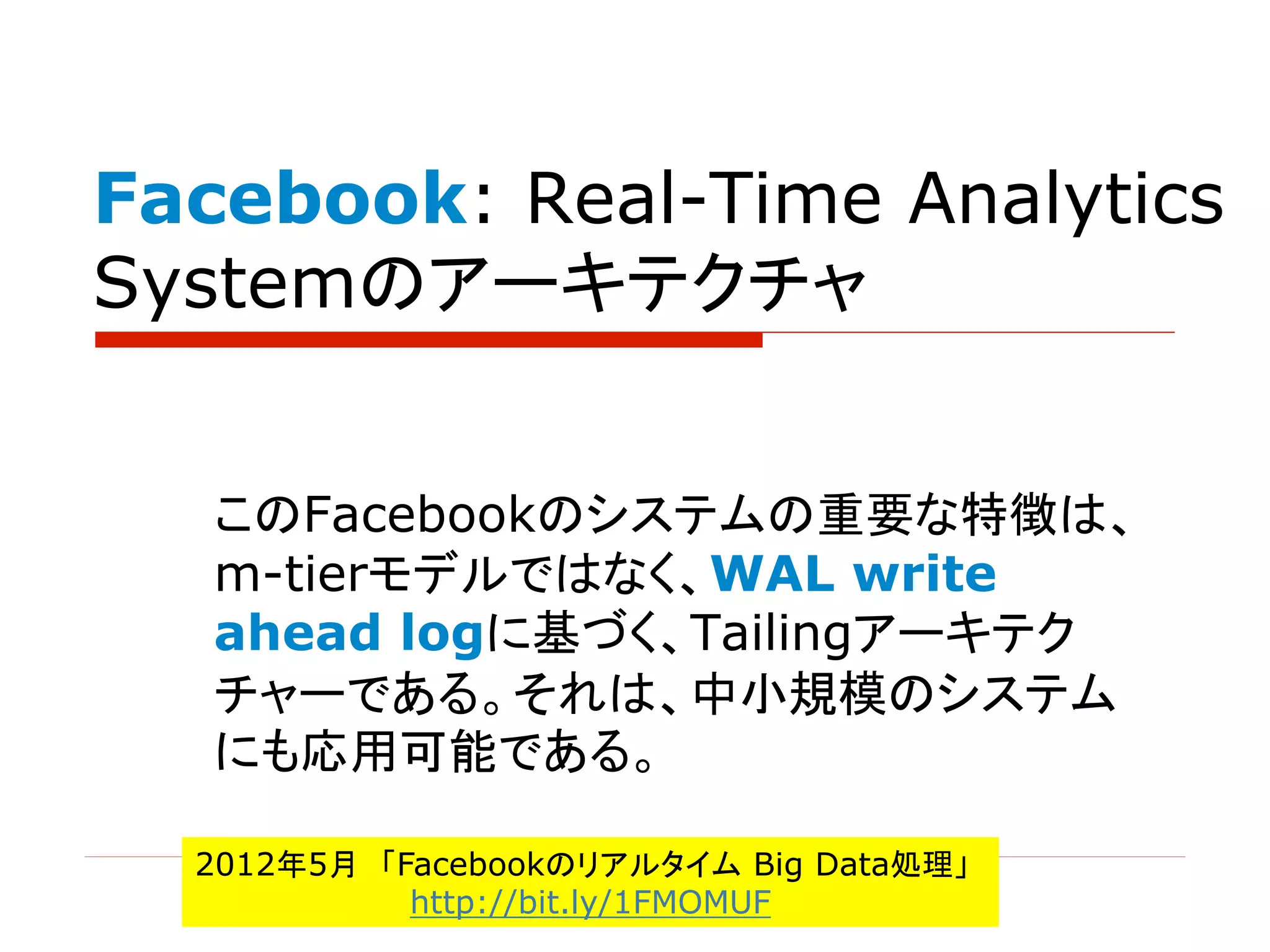 Facebook: Real-Time Analytics Systemのアーキテクチャ

このFacebookのシステムの重要な特徴は、m-tierモデルではなく、WAL write ahead logに基づく、Tailingアーキテクチャーである。それは、中小規模のシステムにも応用可能である。

2012年5月 「Facebookのリアルタイム Big Data処理」
http://bit.ly/1FMOMUF